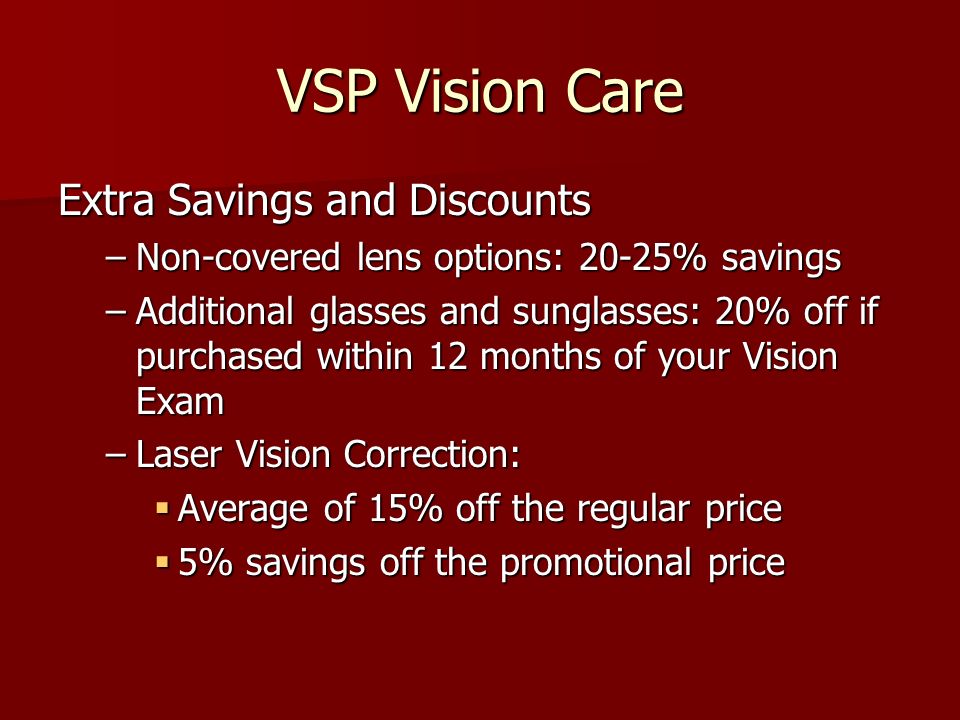 VSP Vision Care

Extra Savings and Discounts

– Non-covered lens options: 20-25% savings

– Additional glasses and sunglasses: 20% off if purchased within 12 months of your Vision Exam

– Laser Vision Correction:

▪ Average of 15% off the regular price

▪ 5% savings off the promotional price